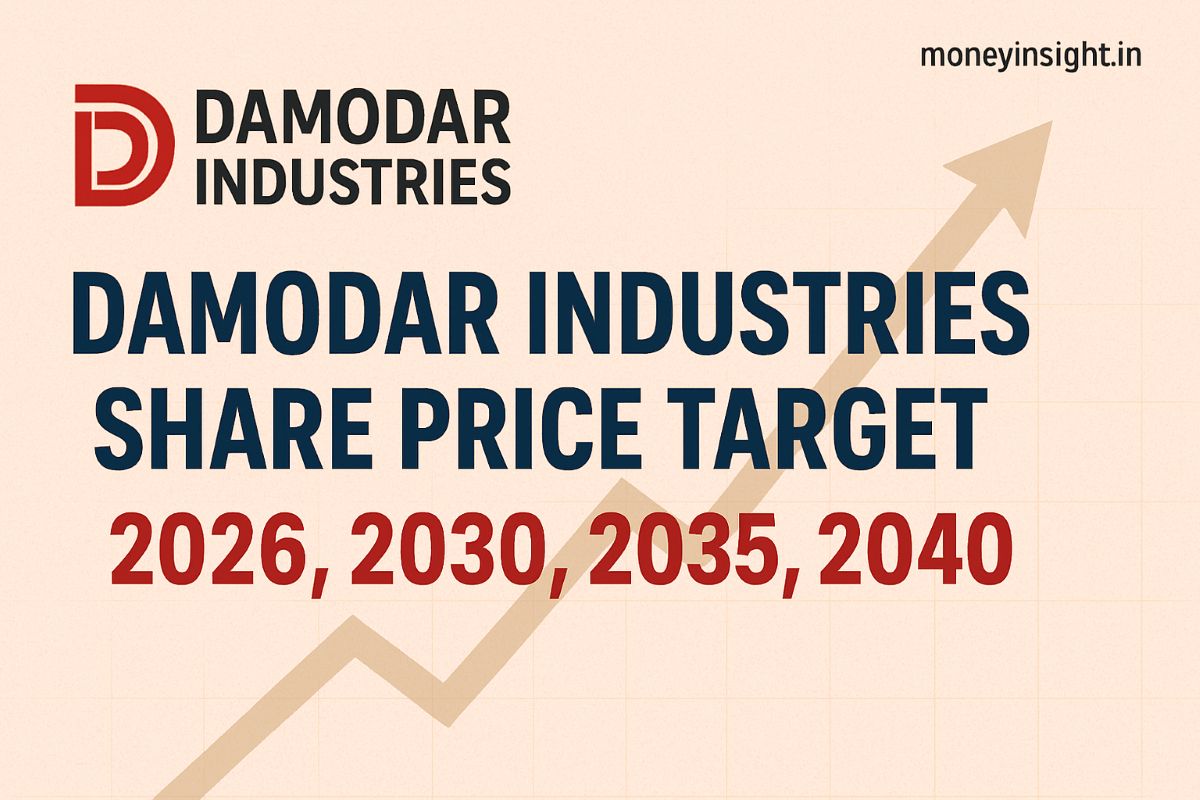 moneyinsight.in

DAMODAR INDUSTRIES

DAMODAR INDUSTRIES SHARE PRICE TARGET

2026, 2030, 2035, 2040